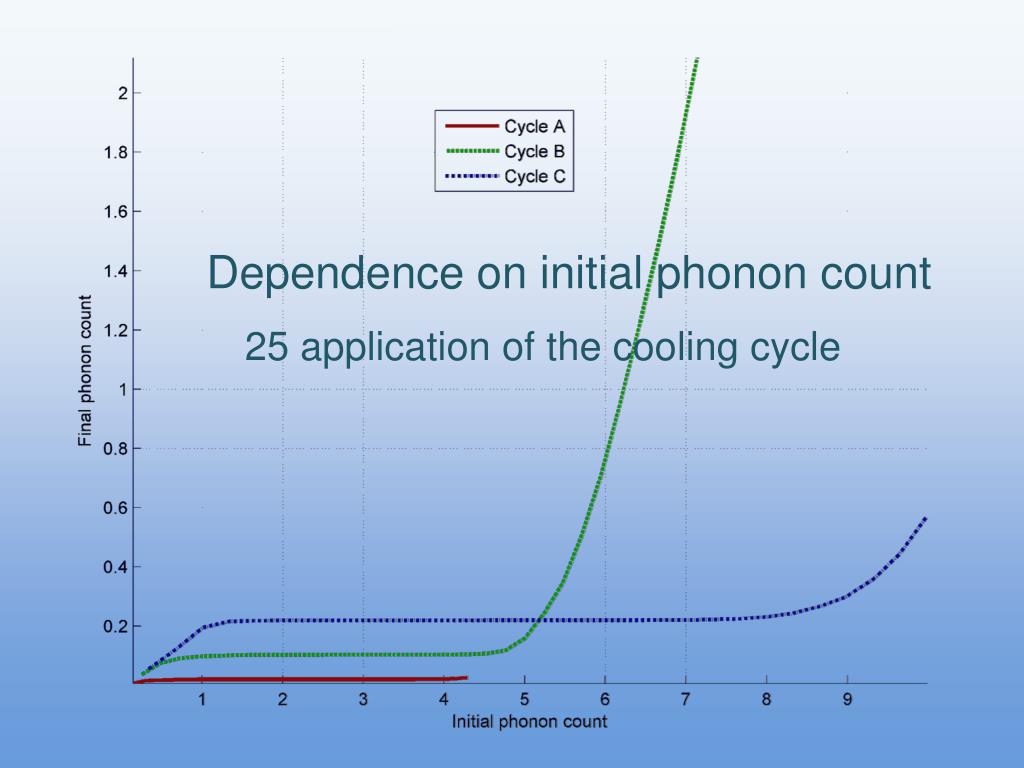 Dependence on initial phonon count

25 application of the cooling cycle

Cycle A
Cycle B
Cycle C

Final phonon count

2
1.8
1.6
1.4
1.2
1
0.8
0.6
0.4
0.2

1 2 3 4 5 6 7 8 9

Initial phonon count